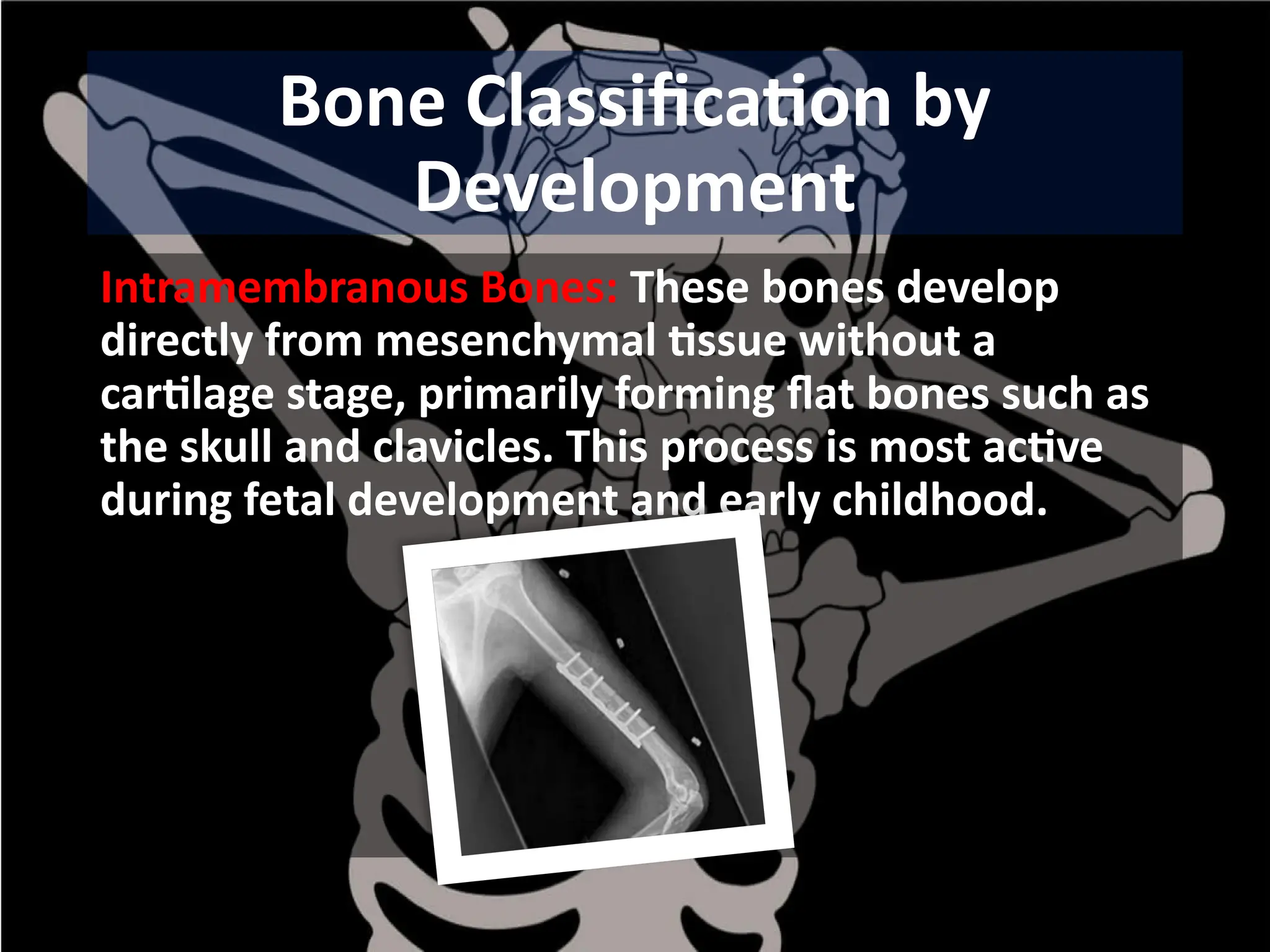 Bone Classification by Development

Intramembranous Bones: These bones develop directly from mesenchymal tissue without a cartilage stage, primarily forming flat bones such as the skull and clavicles. This process is most active during fetal development and early childhood.